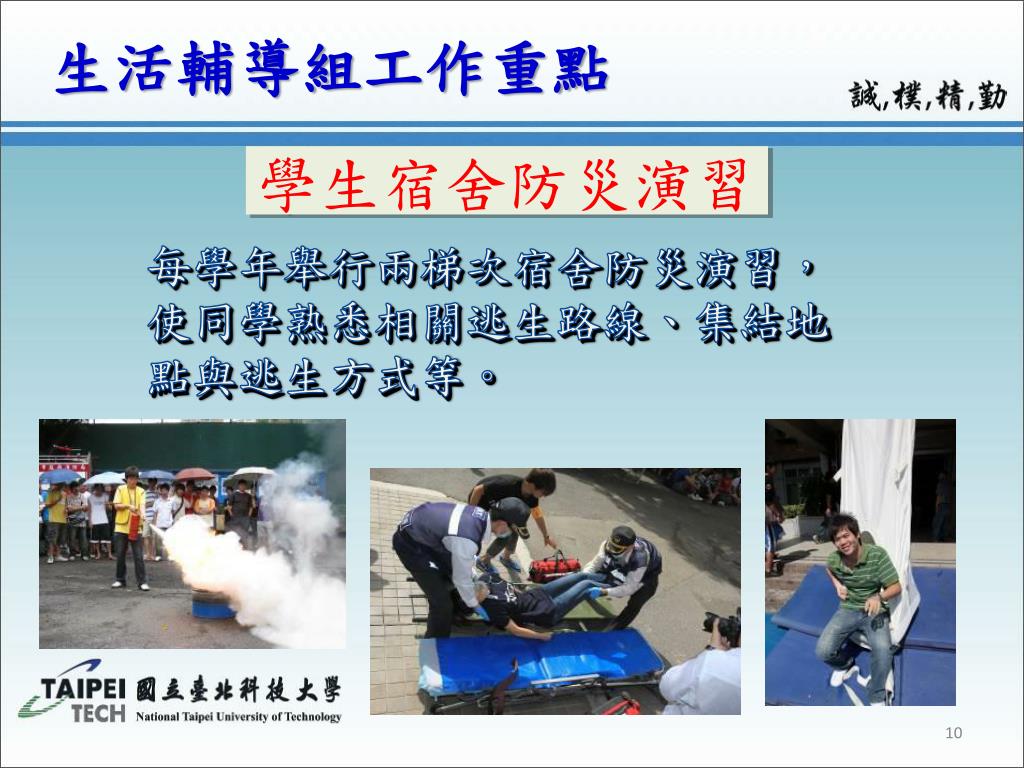 生活輔導組工作重點

誠,樸,精,勤

學生宿舍防災演習

每學年舉行兩梯次宿舍防災演習，使同學熟悉相關逃生路線、集結地點與逃生方式等。

TAIPEI TECH 國立臺北科技大學 National Taipei University of Technology

10